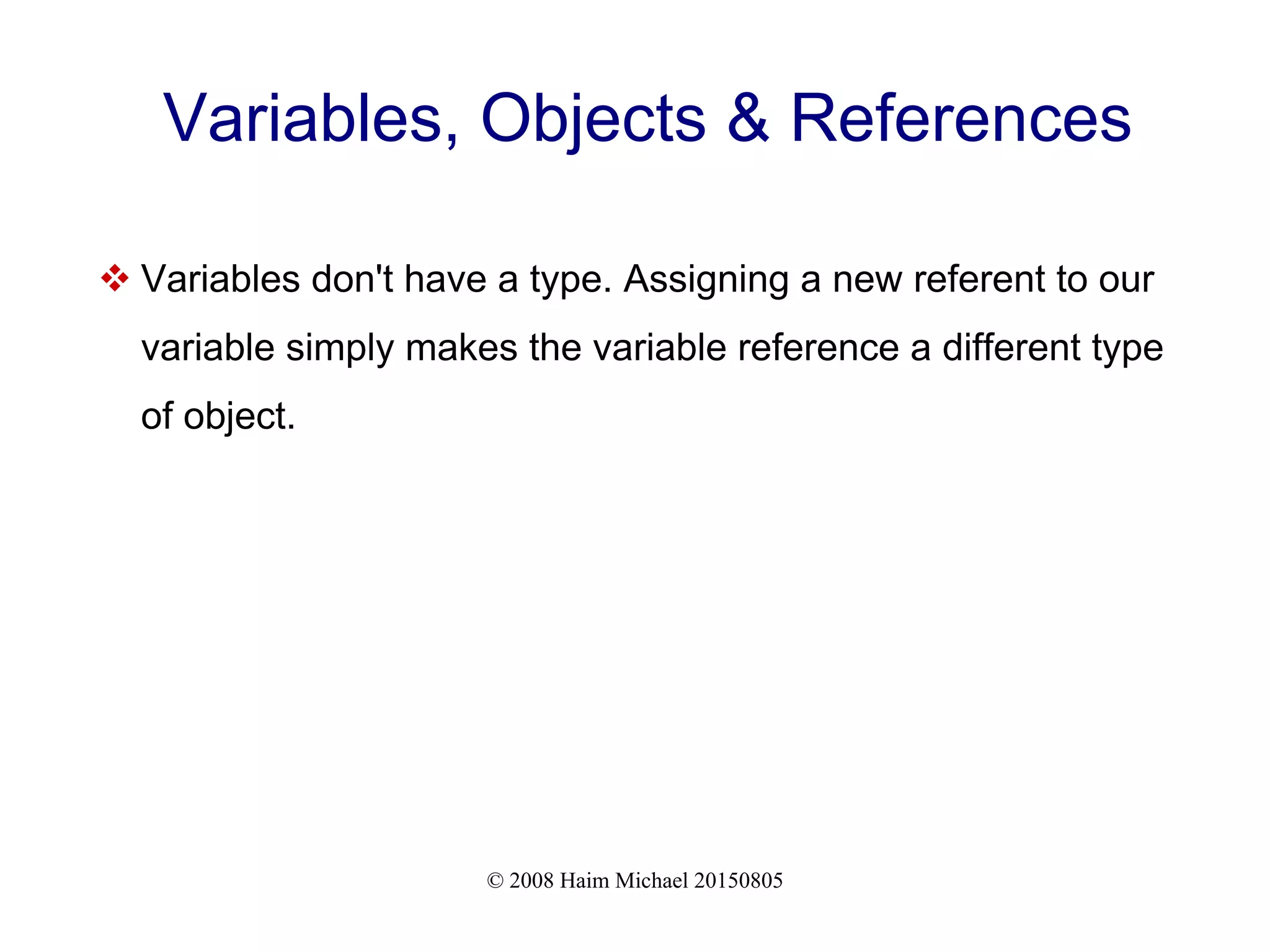 Variables, Objects & References

❖ Variables don't have a type. Assigning a new referent to our variable simply makes the variable reference a different type of object.

© 2008 Haim Michael 20150805